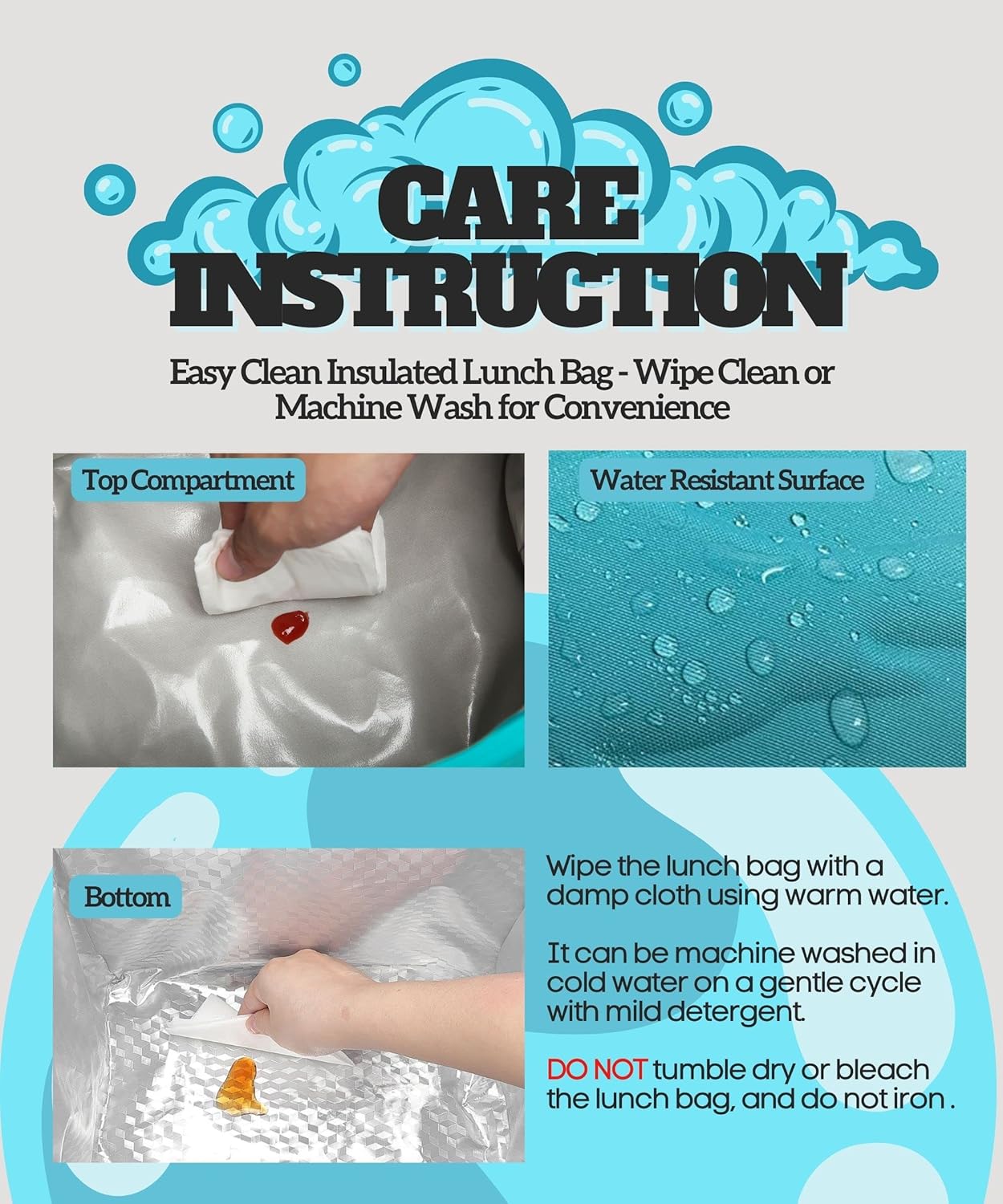 CARE INSTRUCTION

Easy Clean Insulated Lunch Bag - Wipe Clean or Machine Wash for Convenience

Top Compartment

Water Resistant Surface

Bottom

Wipe the lunch bag with a damp cloth using warm water.

It can be machine washed in cold water on a gentle cycle with mild detergent.

DO NOT tumble dry or bleach the lunch bag, and do not iron .